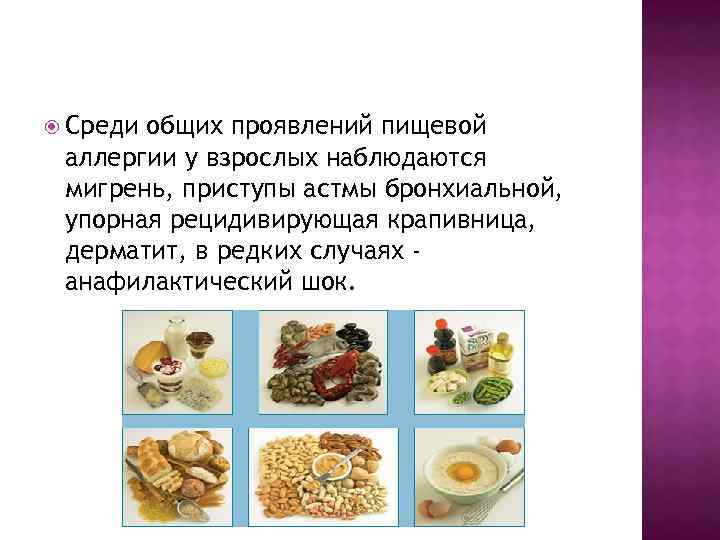 Среди общих проявлений пищевой аллергии у взрослых наблюдаются мигрень, приступы астмы бронхиальной, упорная рецидивирующая крапивница, дерматит, в редких случаях - анафилактический шок.